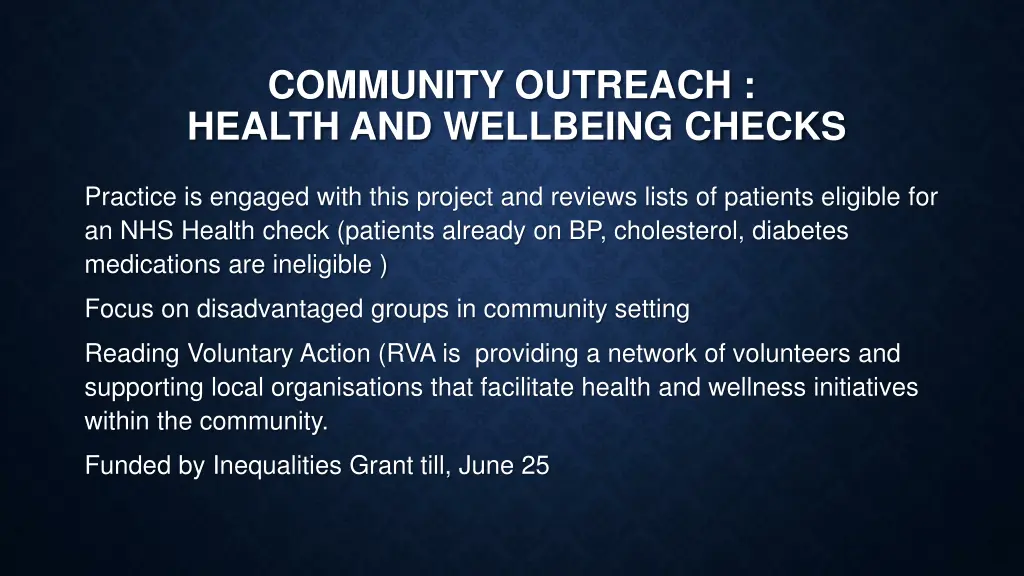 COMMUNITY OUTREACH :
HEALTH AND WELLBEING CHECKS

Practice is engaged with this project and reviews lists of patients eligible for an NHS Health check (patients already on BP, cholesterol, diabetes medications are ineligible )

Focus on disadvantaged groups in community setting

Reading Voluntary Action (RVA is  providing a network of volunteers and supporting local organisations that facilitate health and wellness initiatives within the community.

Funded by Inequalities Grant till, June 25